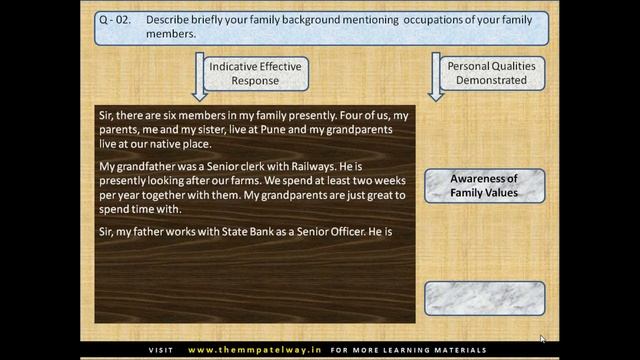 Q - 02. Describe briefly your family background mentioning occupations of your family members.

Indicative Effective Response

Personal Qualities Demonstrated

Sir, there are six members in my family presently. Four of us, my parents, me and my sister, live at Pune and my grandparents live at our native place.

My grandfather was a Senior clerk with Railways. He is presently looking after our farms. We spend at least two weeks per year together with them. My grandparents are just great to spend time with.

Sir, my father works with State Bank as a Senior Officer. He is

Awareness of Family Values

VISIT www.themmpatelway.in FOR MORE LEARNING MATERIALS